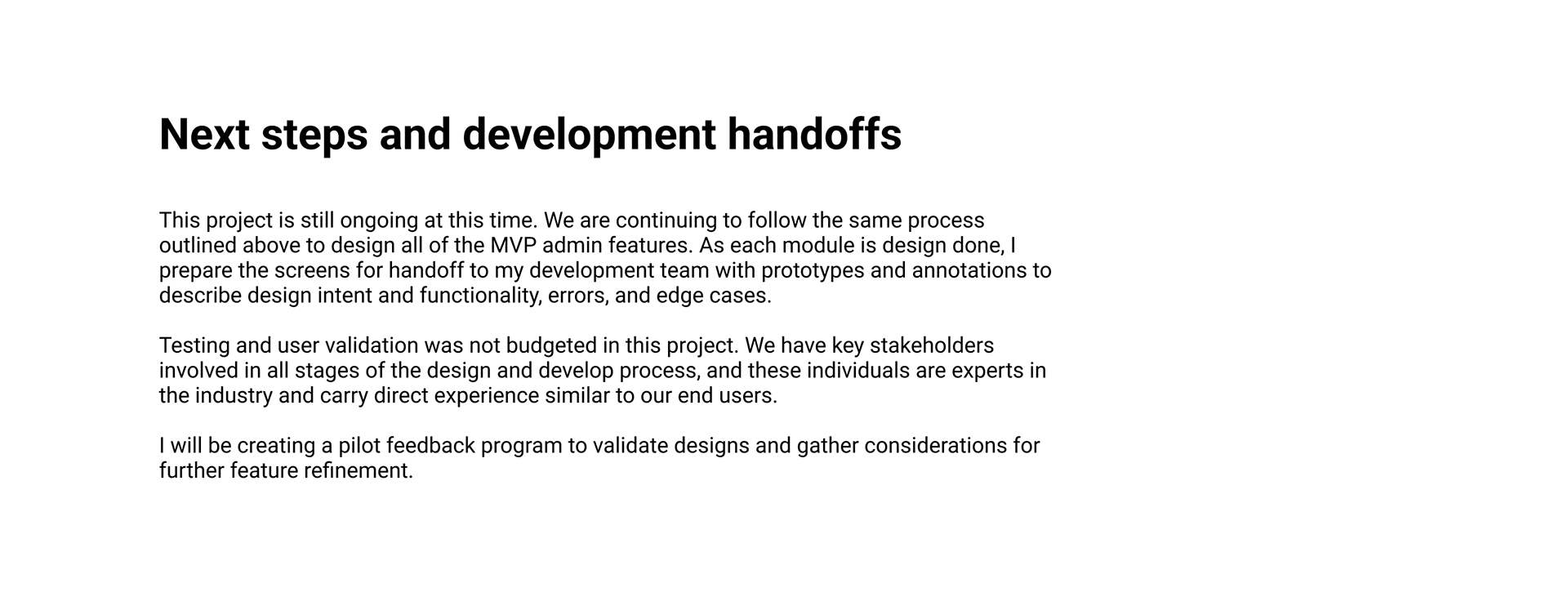 Next steps and development handoffs

This project is still ongoing at this time. We are continuing to follow the same process outlined above to design all of the MVP admin features. As each module is design done, I prepare the screens for handoff to my development team with prototypes and annotations to describe design intent and functionality, errors, and edge cases.

Testing and user validation was not budgeted in this project. We have key stakeholders involved in all stages of the design and develop process, and these individuals are experts in the industry and carry direct experience similar to our end users.

I will be creating a pilot feedback program to validate designs and gather considerations for further feature refinement.